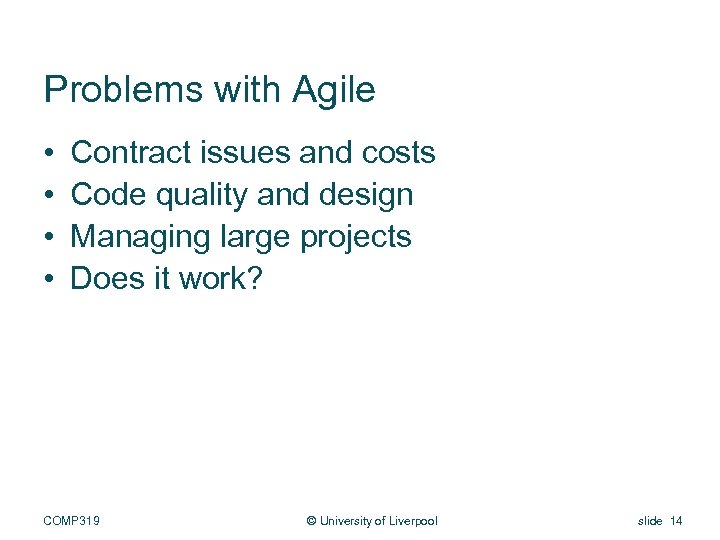 Problems with Agile

• Contract issues and costs
• Code quality and design
• Managing large projects
• Does it work?

COMP319 © University of Liverpool slide 14